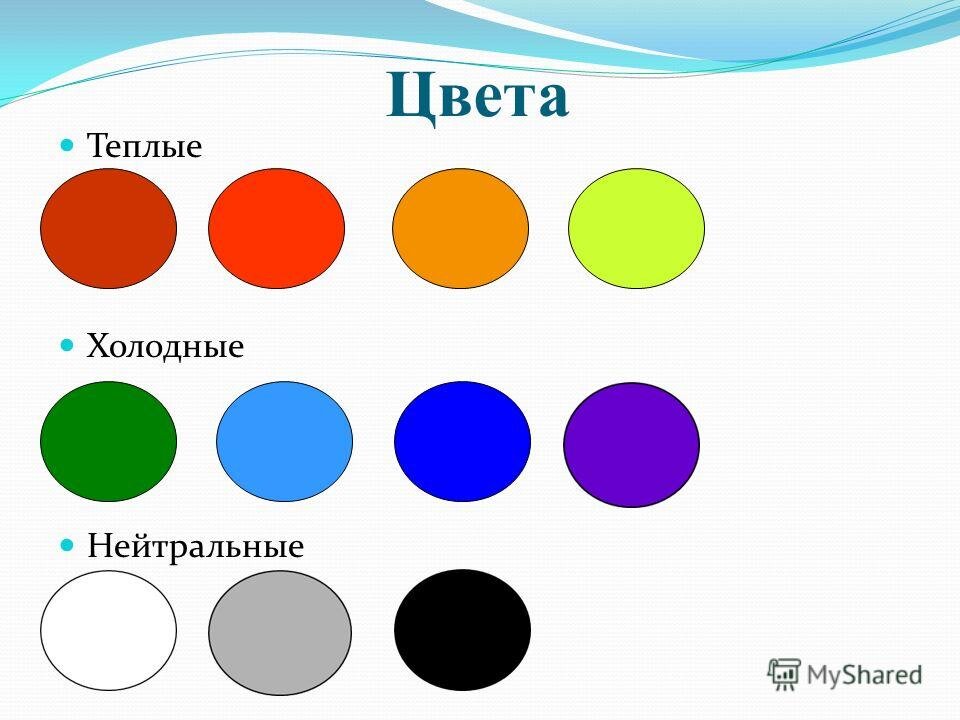 Цвета

Теплые

Холодные

Нейтральные

MyShared